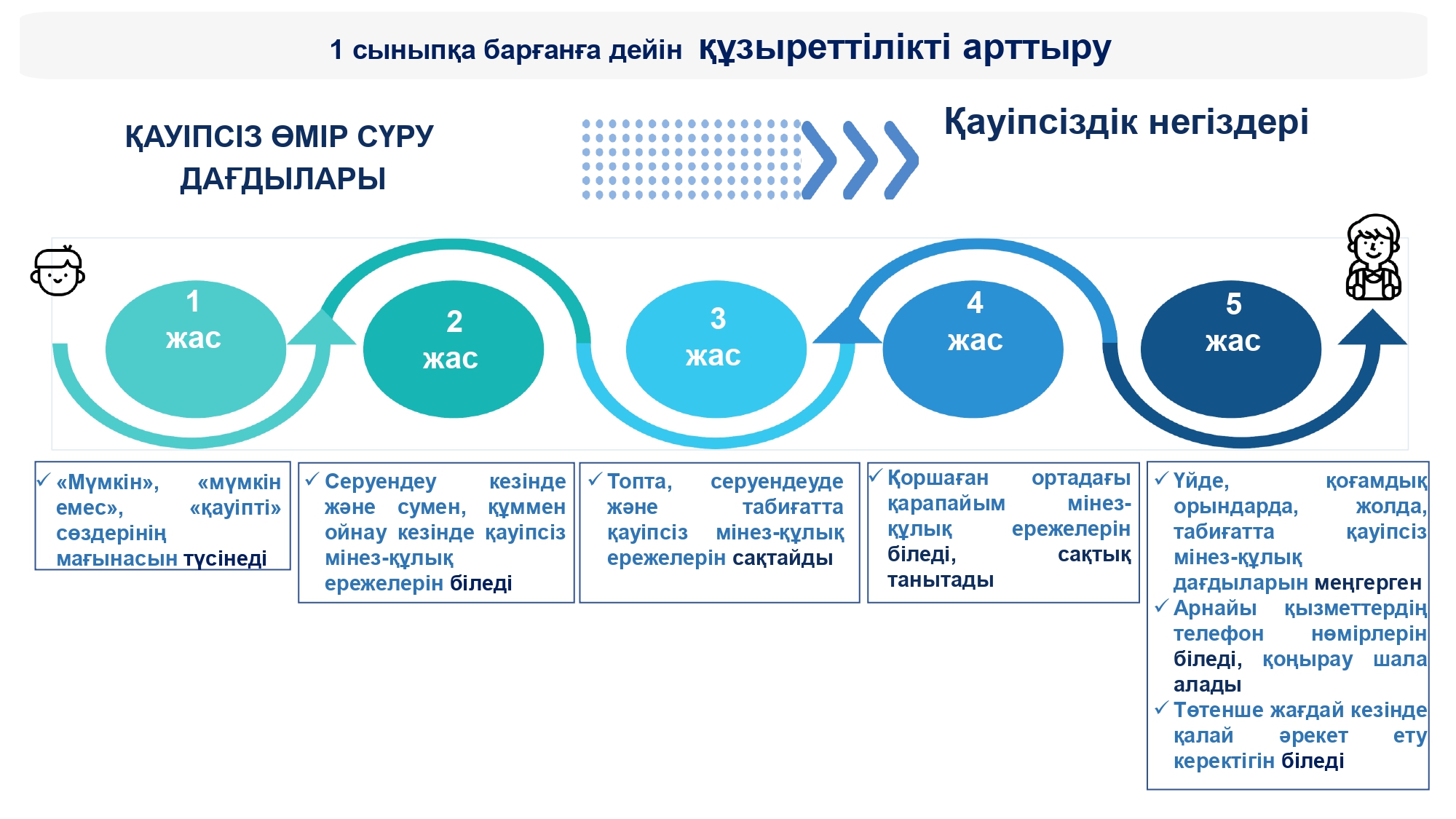 1 сыныпқа барғанға дейін құзыреттілікті арттыру

ҚАУІПСІЗ ӨМІР СҮРУ ДАҒДЫЛАРЫ

Қауіпсіздік негіздері

1 жас

2 жас

3 жас

4 жас

5 жас

✓ «Мүмкін», «мүмкін емес», «қауіпті» сөздерінің мағынасын түсінеді

✓ Серуендеу кезінде және сумен, құммен ойнау кезінде қауіпсіз мінез-құлық ережелерін біледі

✓ Топта, серуендеуде және табиғатта қауіпсіз мінез-құлық ережелерін сақтайды

✓ Қоршаған ортадағы қарапайым мінез-құлық ережелерін біледі, сақтық танытады

✓ Үйде, қоғамдық орындарда, жолда, табиғатта қауіпсіз мінез-құлық дағдыларын меңгерген
✓ Арнайы қызметтердің телефон нөмірлерін біледі, қоңырау шала алады
✓ Төтенше жағдай кезінде қалай әрекет ету керектігін біледі